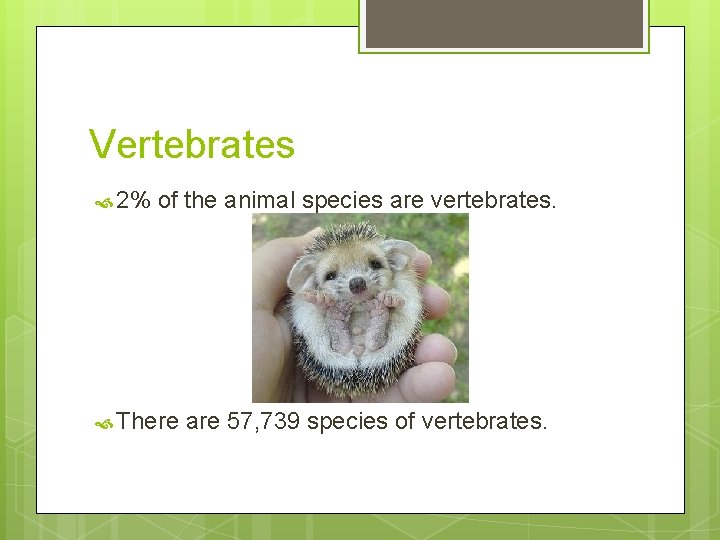 Vertebrates

2% of the animal species are vertebrates.

There are 57,739 species of vertebrates.